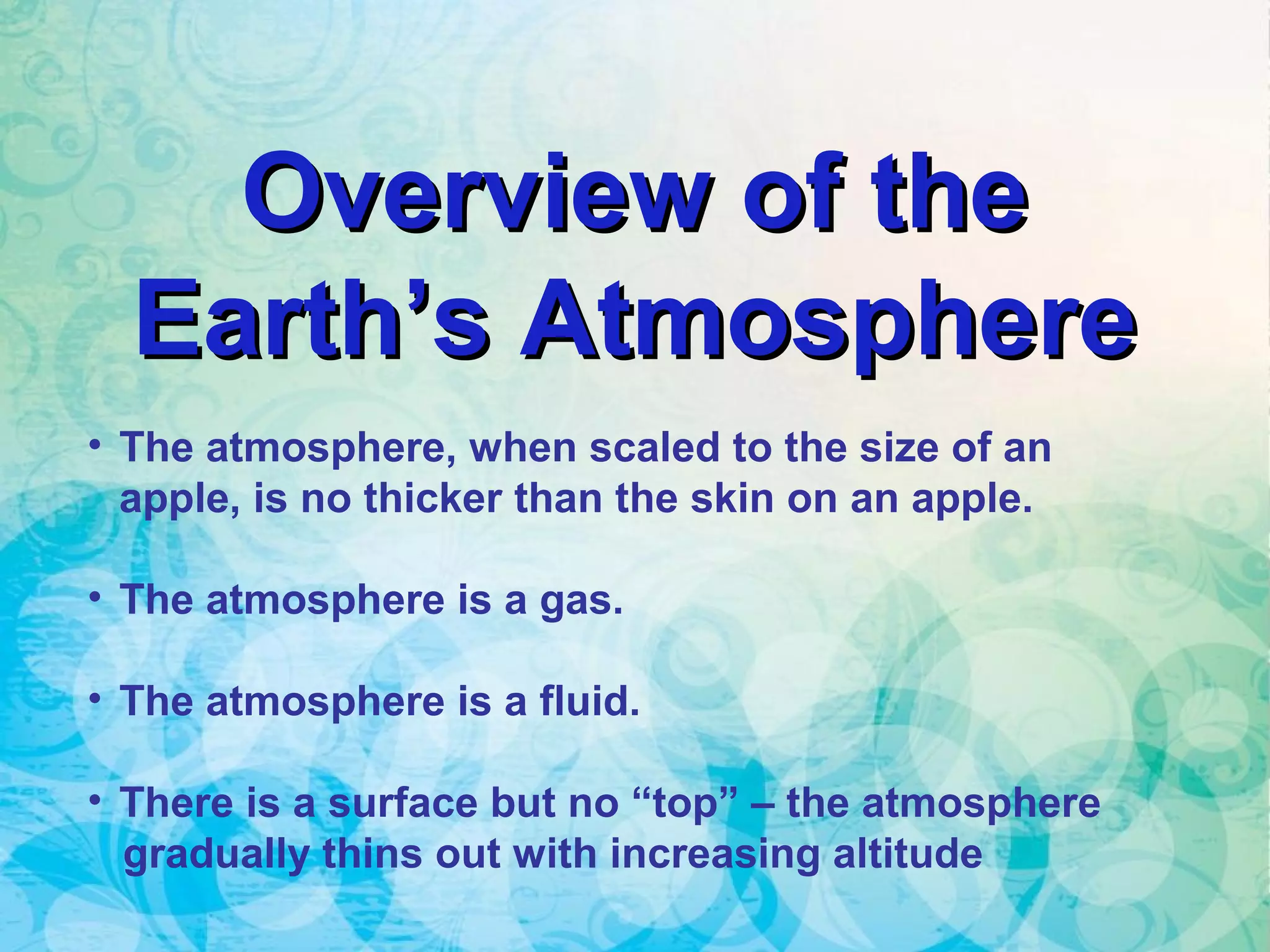 Overview of the Earth’s Atmosphere

• The atmosphere, when scaled to the size of an apple, is no thicker than the skin on an apple.

• The atmosphere is a gas.

• The atmosphere is a fluid.

• There is a surface but no “top” – the atmosphere gradually thins out with increasing altitude